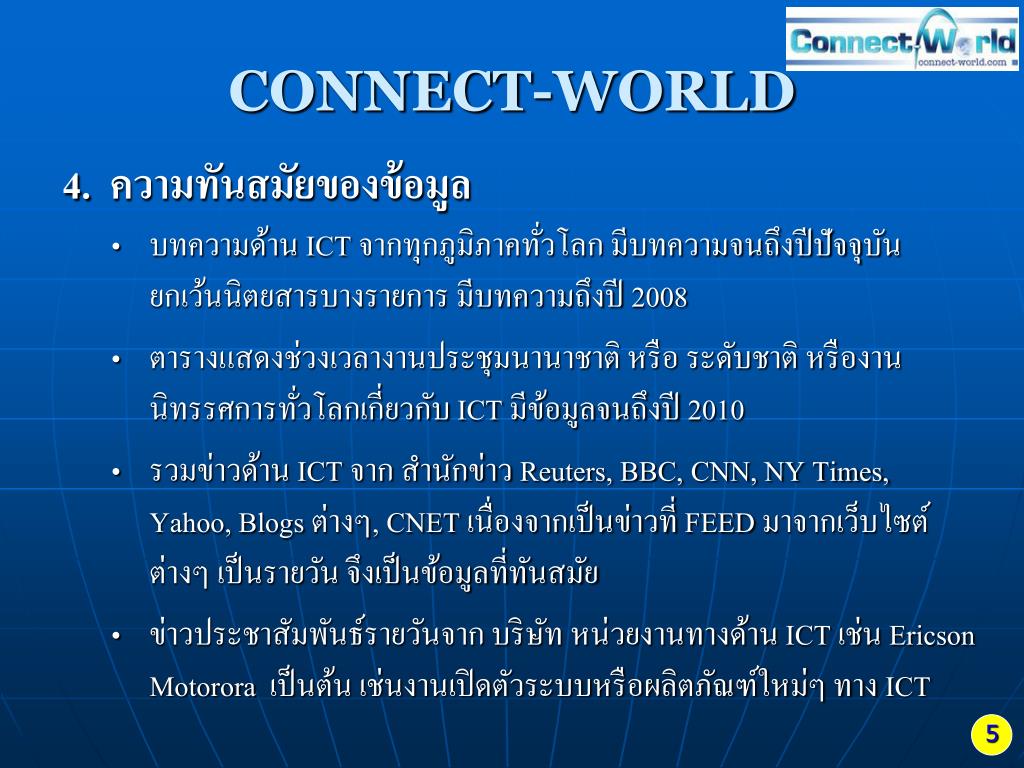 Connect-World
connect-world.com

CONNECT-WORLD

4. ความทันสมัยของข้อมูล

• บทความด้าน ICT จากทุกภูมิภาคทั่วโลก มีบทความจนถึงปีปัจจุบัน ยกเว้นนิตยสารบางรายการ มีบทความถึงปี 2008

• ตารางแสดงช่วงเวลางานประชุมนานาชาติ หรือ ระดับชาติ หรืองานนิทรรศการทั่วโลกเกี่ยวกับ ICT มีข้อมูลจนถึงปี 2010

• รวมข่าวด้าน ICT จาก สำนักข่าว Reuters, BBC, CNN, NY Times, Yahoo, Blogs ต่างๆ, CNET เนื่องจากเป็นข่าวที่ FEED มาจากเว็บไซต์ต่างๆ เป็นรายวัน จึงเป็นข้อมูลที่ทันสมัย

• ข่าวประชาสัมพันธ์รายวันจาก บริษัท หน่วยงานทางด้าน ICT เช่น Ericson Motorora เป็นต้น เช่นงานเปิดตัวระบบหรือผลิตภัณฑ์ใหม่ๆ ทาง ICT

5